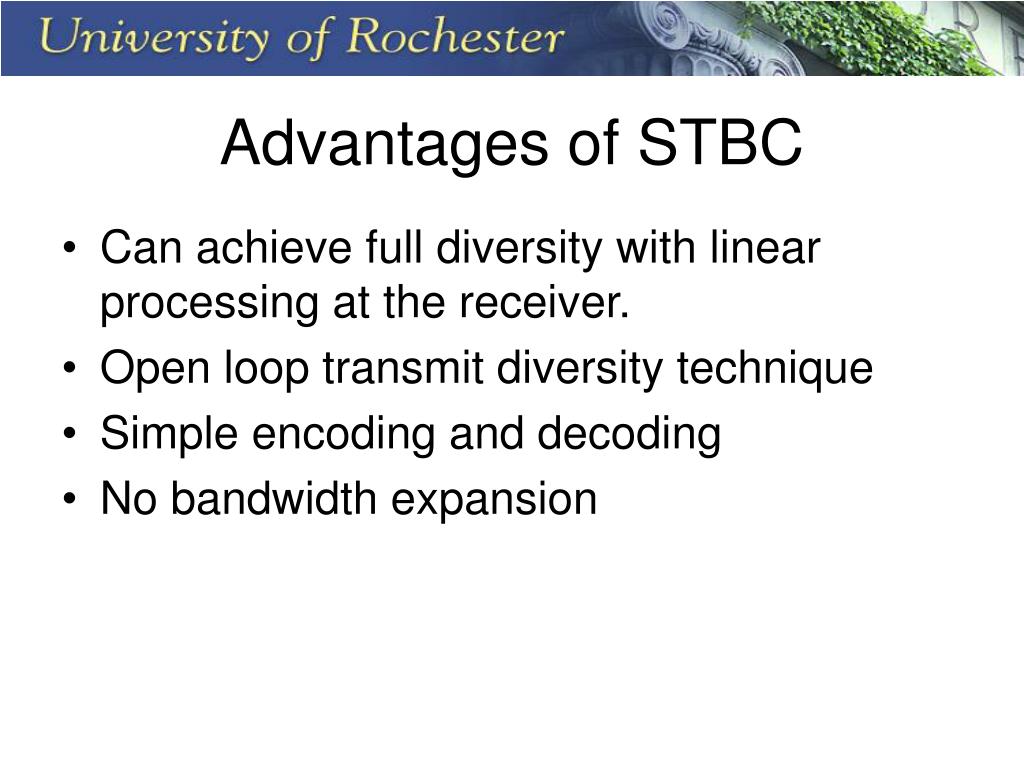 University of Rochester

Advantages of STBC

• Can achieve full diversity with linear processing at the receiver.
• Open loop transmit diversity technique
• Simple encoding and decoding
• No bandwidth expansion